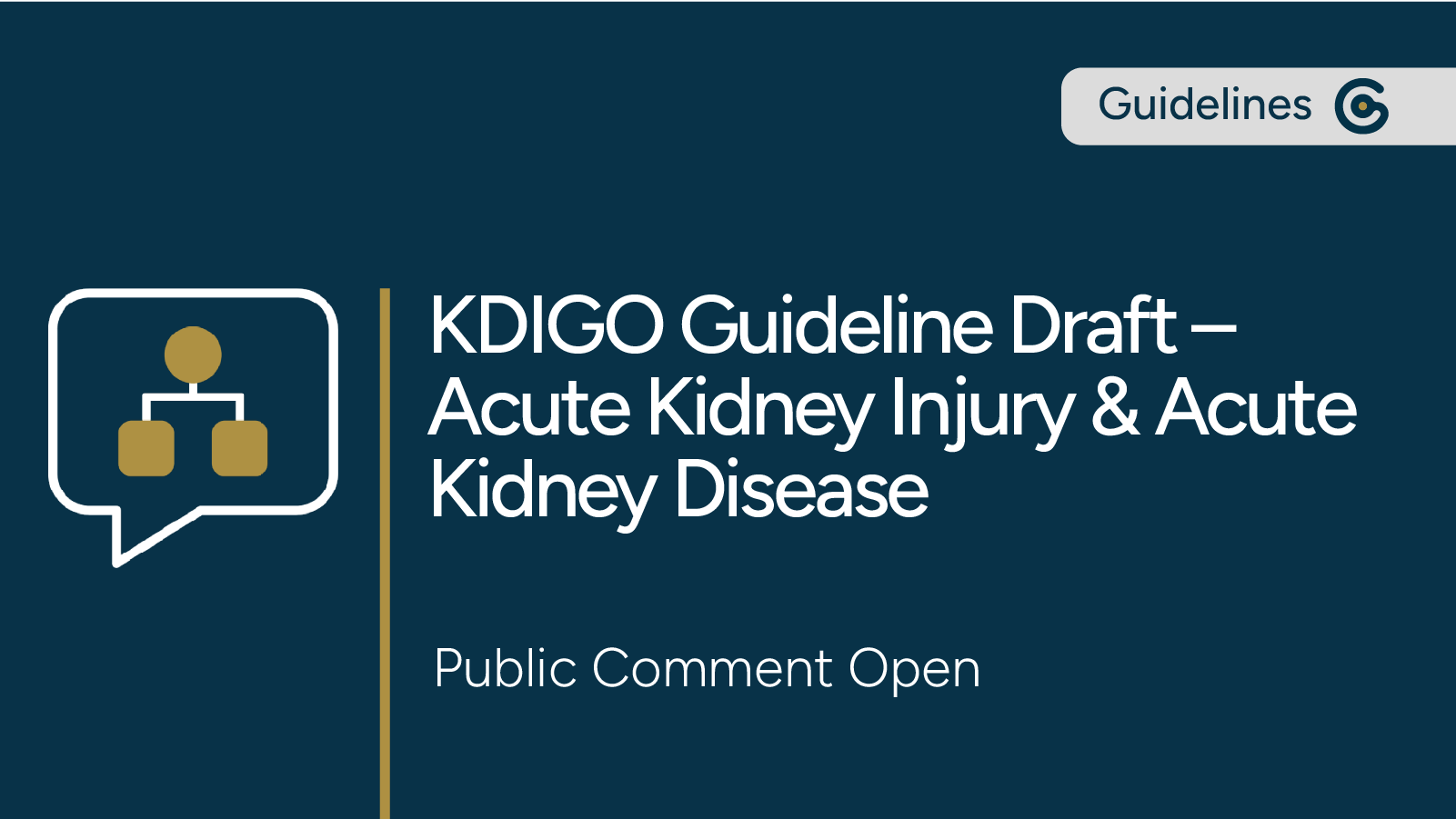 Guidelines

KDIGO Guideline Draft – Acute Kidney Injury & Acute Kidney Disease

Public Comment Open